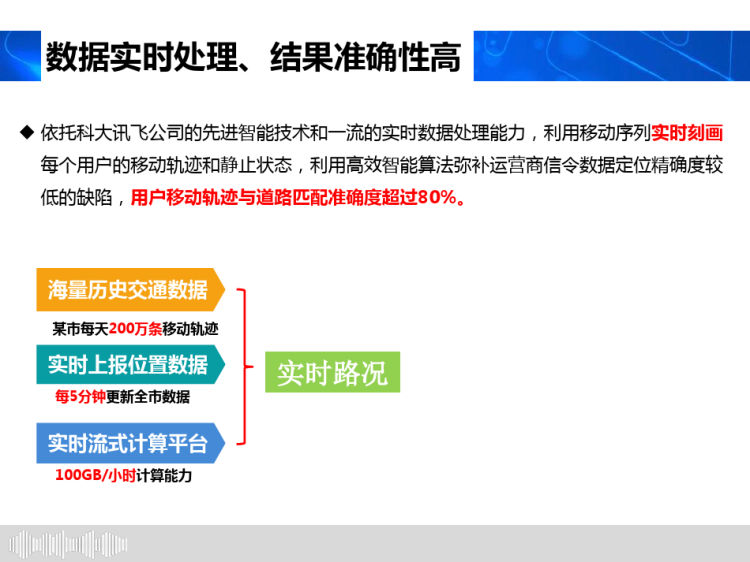 数据实时处理、结果准确性高

◆ 依托科大讯飞公司的先进智能技术和一流的实时数据处理能力，利用移动序列实时刻画每个用户的移动轨迹和静止状态，利用高效智能算法弥补运营商信令数据定位精确度较低的缺陷，用户移动轨迹与道路匹配准确度超过80%。

海量历史交通数据

某市每天200万条移动轨迹

实时上报位置数据

每5分钟更新全市数据

实时流式计算平台

100GB/小时计算能力

实时路况